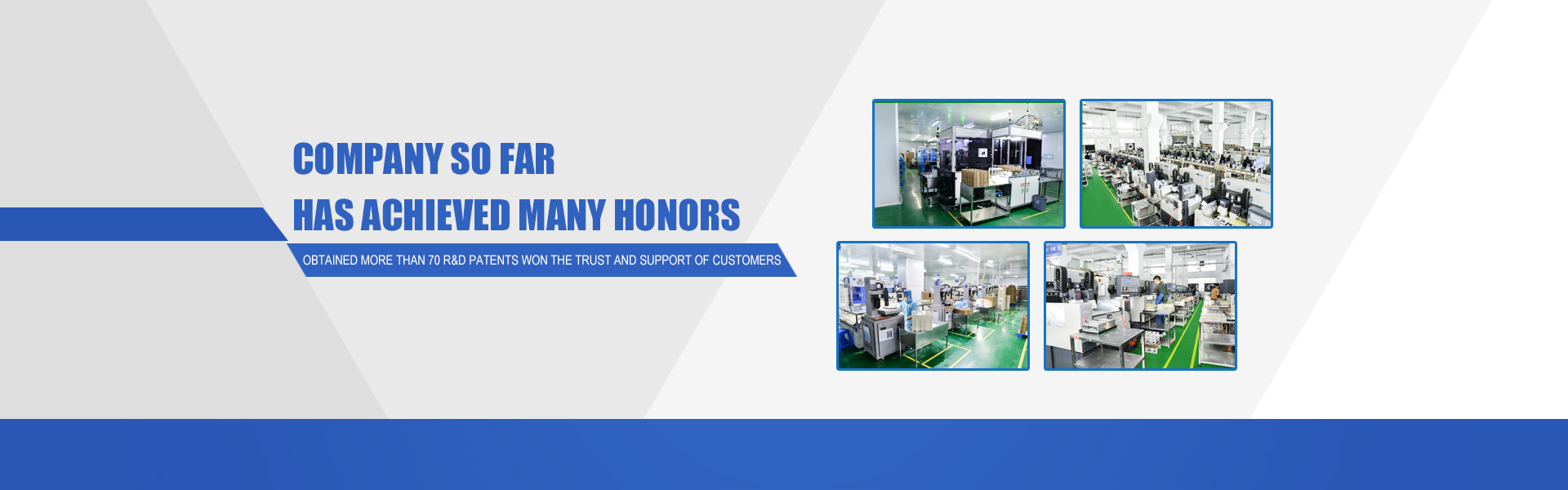 COMPANY SO FAR
HAS ACHIEVED MANY HONORS

OBTAINED MORE THAN 70 R&D PATENTS WON THE TRUST AND SUPPORT OF CUSTOMERS